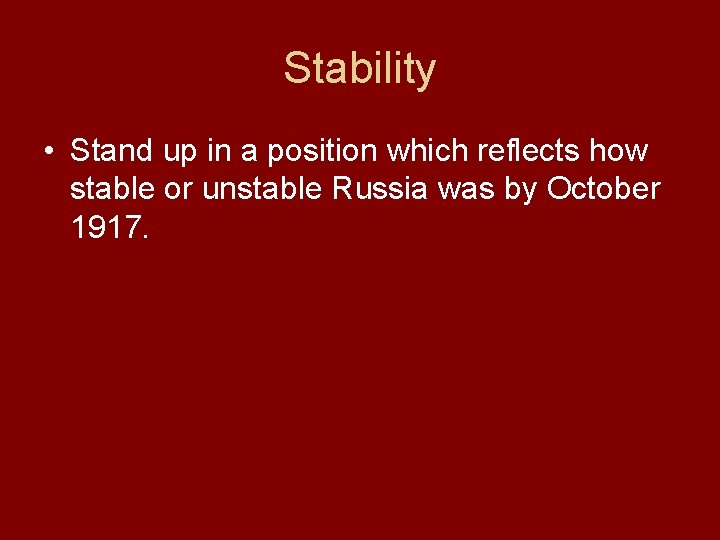 Stability

• Stand up in a position which reflects how stable or unstable Russia was by October 1917.